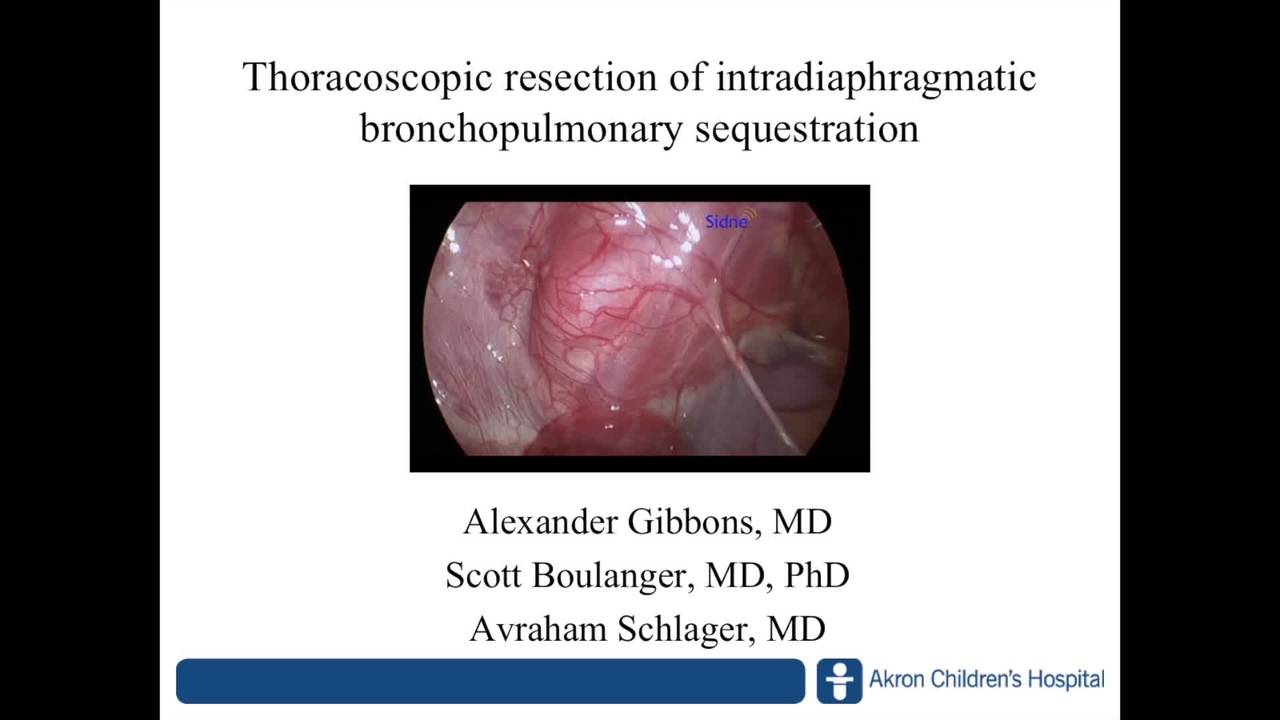 Thoracoscopic resection of intradiaphragmatic bronchopulmonary sequestration

Sidne

Alexander Gibbons, MD
Scott Boulanger, MD, PhD
Avraham Schlager, MD

Akron Children's Hospital